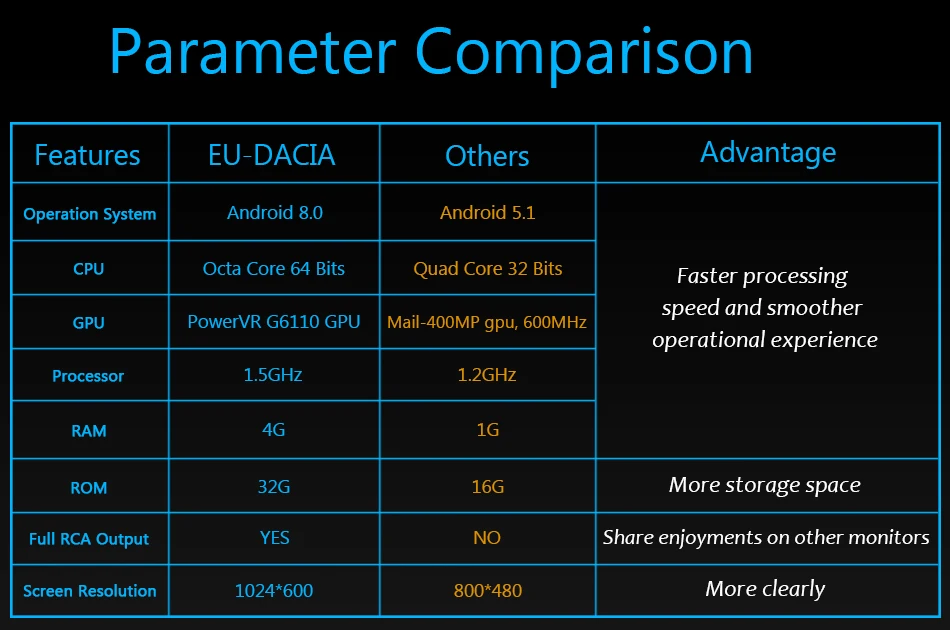 Parameter Comparison

| Features | EU-DACIA | Others | Advantage |
|---|---|---|---|
| Operation System | Android 8.0 | Android 5.1 | Faster processing speed and smoother operational experience |
| CPU | Octa Core 64 Bits | Quad Core 32 Bits | |
| GPU | PowerVR G6110 GPU | Mail-400MP gpu, 600MHz | |
| Processor | 1.5GHz | 1.2GHz | |
| RAM | 4G | 1G | |
| ROM | 32G | 16G | More storage space |
| Full RCA Output | YES | NO | Share enjoyments on other monitors |
| Screen Resolution | 1024*600 | 800*480 | More clearly |